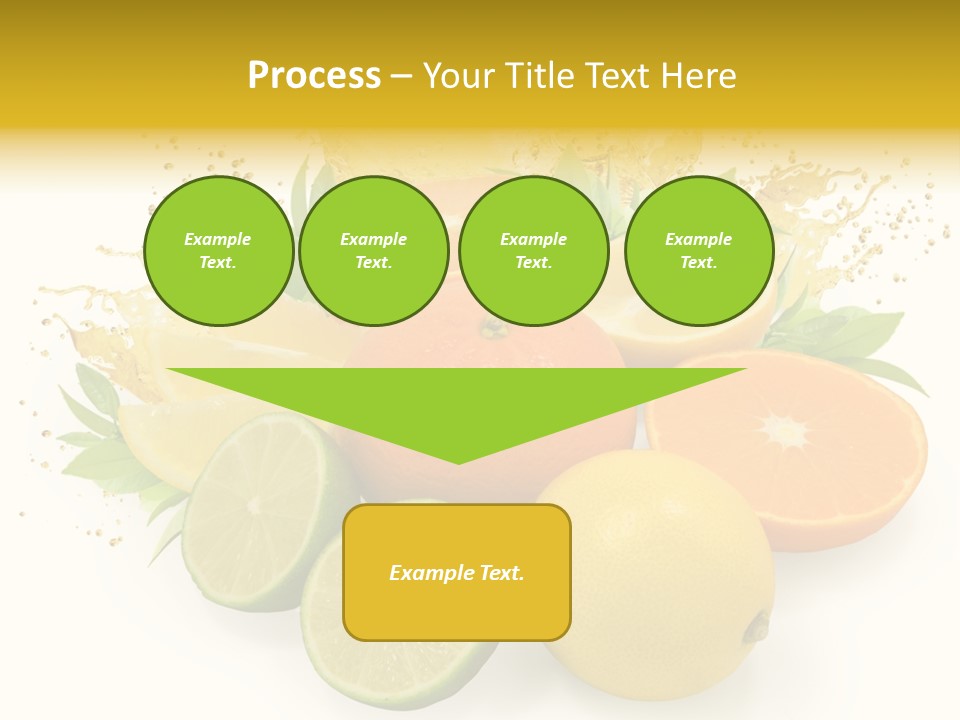 Process – Your Title Text Here

Example Text.

Example Text.

Example Text.

Example Text.

Example Text.